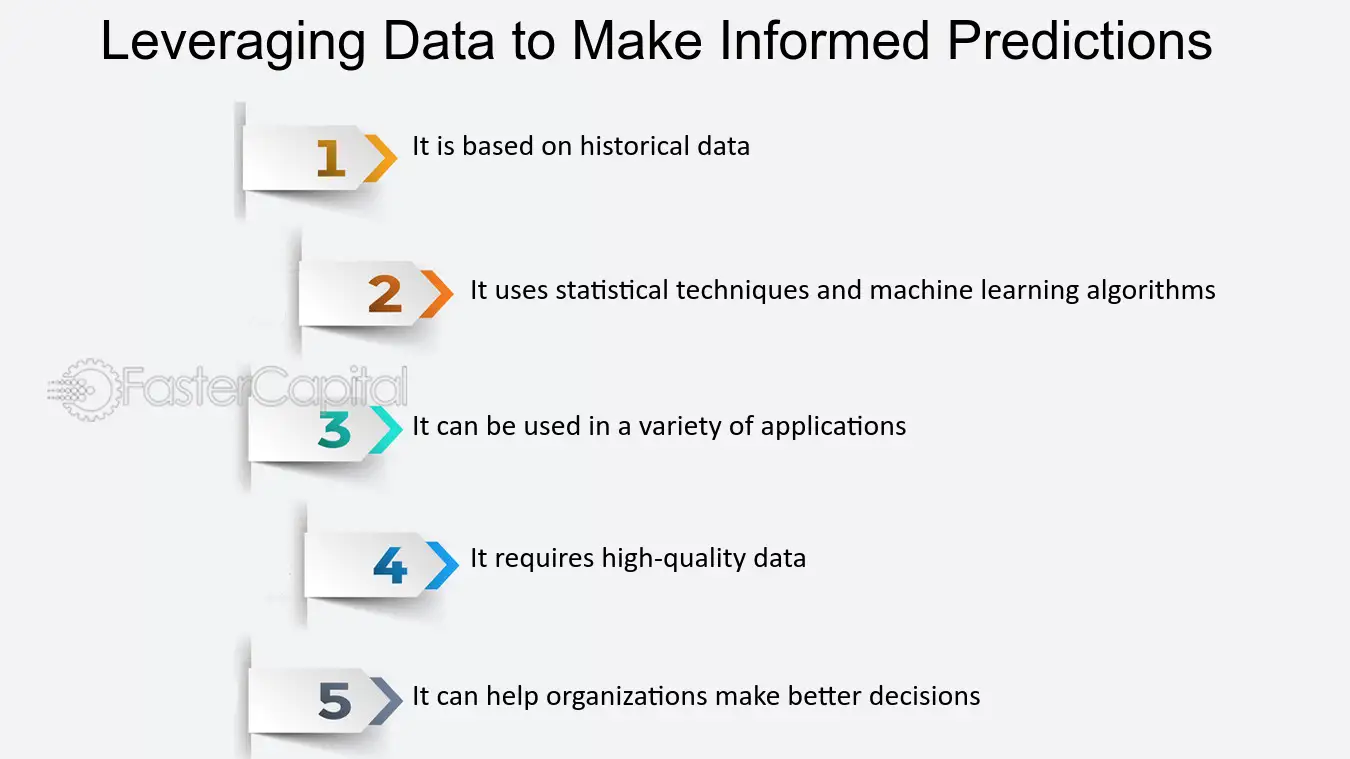 Leveraging Data to Make Informed Predictions

1 It is based on historical data

2 It uses statistical techniques and machine learning algorithms

3 It can be used in a variety of applications

4 It requires high-quality data

5 It can help organizations make better decisions

FasterCapital